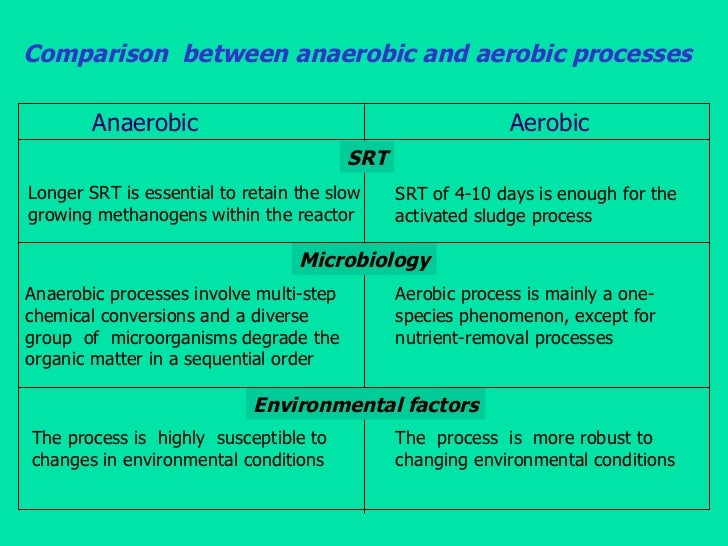 Comparison between anaerobic and aerobic processes

| Anaerobic | Aerobic |
|---|---|
| **SRT** | |
| Longer SRT is essential to retain the slow growing methanogens within the reactor | SRT of 4-10 days is enough for the activated sludge process |
| **Microbiology** | |
| Anaerobic processes involve multi-step chemical conversions and a diverse group of microorganisms degrade the organic matter in a sequential order | Aerobic process is mainly a one-species phenomenon, except for nutrient-removal processes |
| **Environmental factors** | |
| The process is highly susceptible to changes in environmental conditions | The process is more robust to changing environmental conditions |